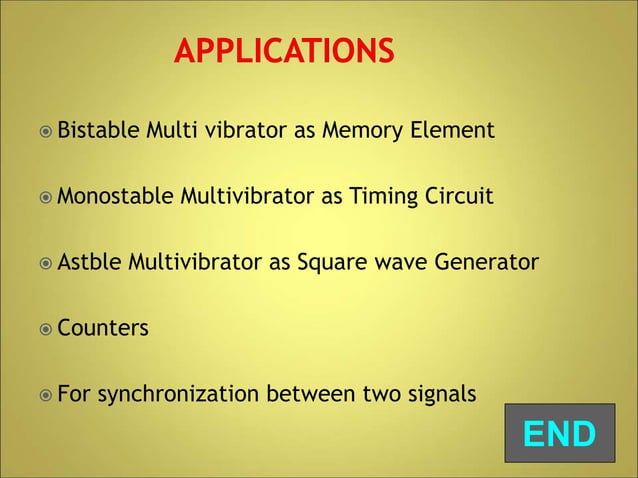 APPLICATIONS

Bistable Multi vibrator as Memory Element

Monostable Multivibrator as Timing Circuit

Astble Multivibrator as Square wave Generator

Counters

For synchronization between two signals

END